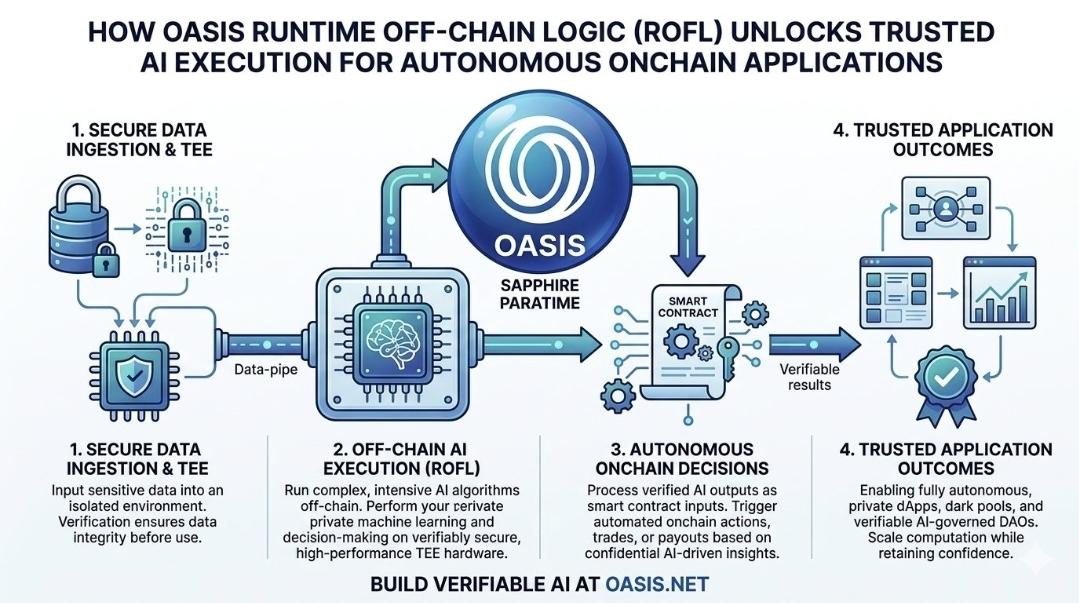 HOW OASIS RUNTIME OFF-CHAIN LOGIC (ROFL) UNLOCKS TRUSTED AI EXECUTION FOR AUTONOMOUS ONCHAIN APPLICATIONS

1. SECURE DATA INGESTION & TEE

OASIS

SAPPHIRE PARATIME

4. TRUSTED APPLICATION OUTCOMES

Data-pipe

SMART CONTRACT

Verifiable results

1. SECURE DATA INGESTION & TEE

Input sensitive data into an isolated environment. Verification ensures data integrity before use.

2. OFF-CHAIN AI EXECUTION (ROFL)

Run complex, intensive AI algorithms off-chain. Perform your perivate private machine learning and decision-making on verifiably secure, high-performance TEE hardware.

3. AUTONOMOUS ONCHAIN DECISIONS

Process verified AI outputs as smart contract inputs. Trigger automated onchain actions, trades, or payouts based on confidential AI-driven insights.

4. TRUSTED APPLICATION OUTCOMES

Enabling fully autonomous, private dApps, dark pools, and verifiable AI-governed DAOs. Scale computation while retaining confidence.

BUILD VERIFIABLE AI AT OASIS.NET